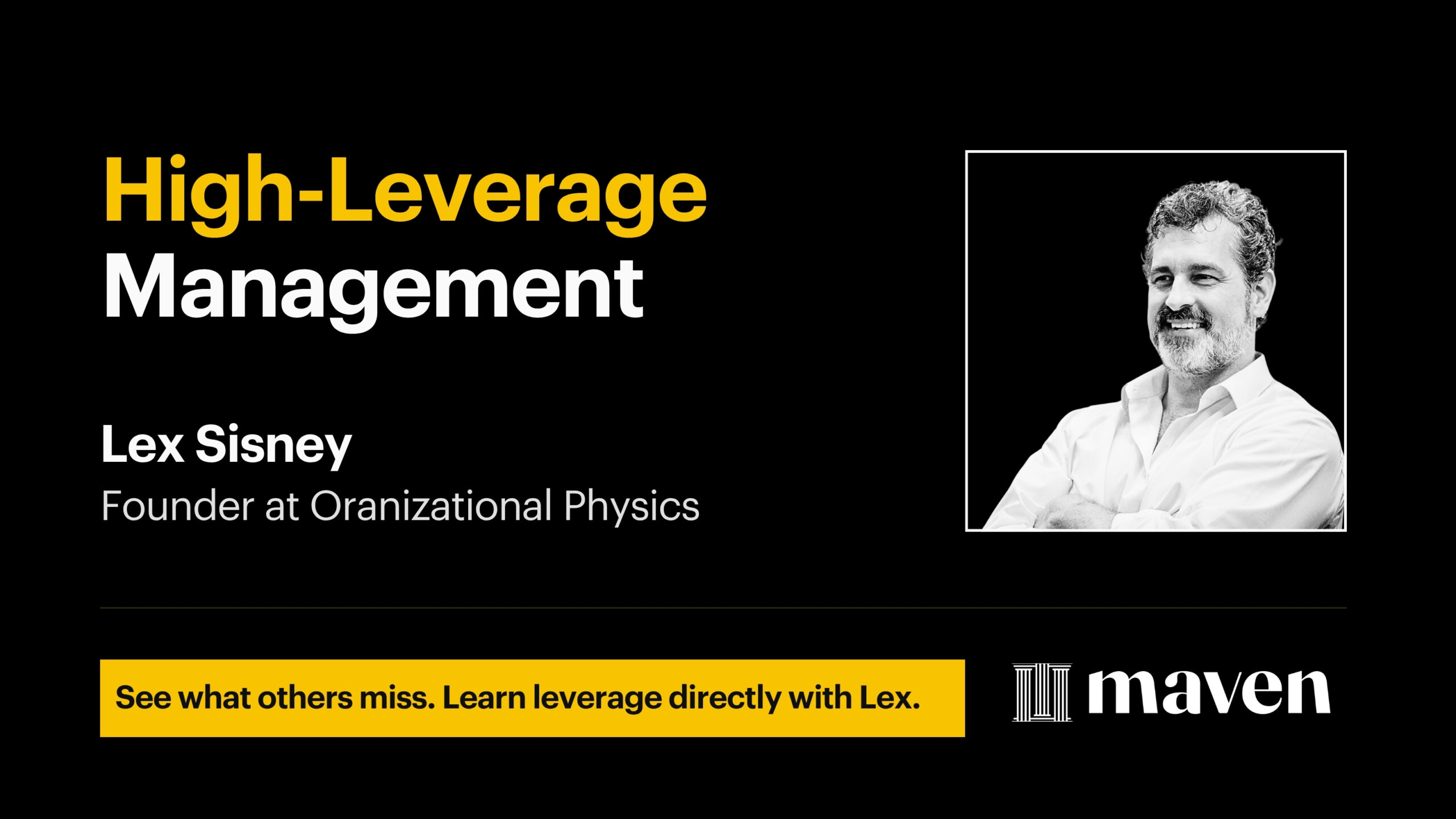 High-Leverage Management

Lex Sisney
Founder at Oranizational Physics

See what others miss. Learn leverage directly with Lex.

maven